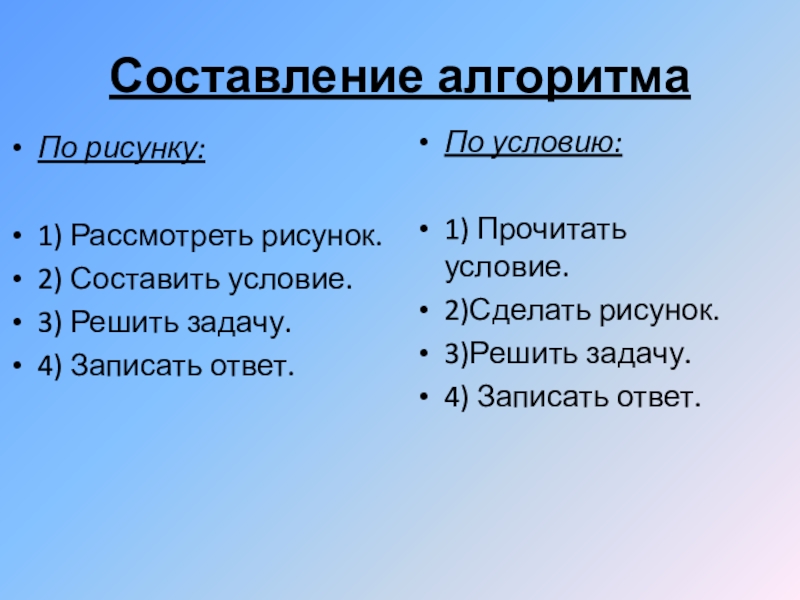 Составление алгоритма

• По рисунку:

• 1) Рассмотреть рисунок.
• 2) Составить условие.
• 3) Решить задачу.
• 4) Записать ответ.

• По условию:

• 1) Прочитать условие.
• 2)Сделать рисунок.
• 3)Решить задачу.
• 4) Записать ответ.